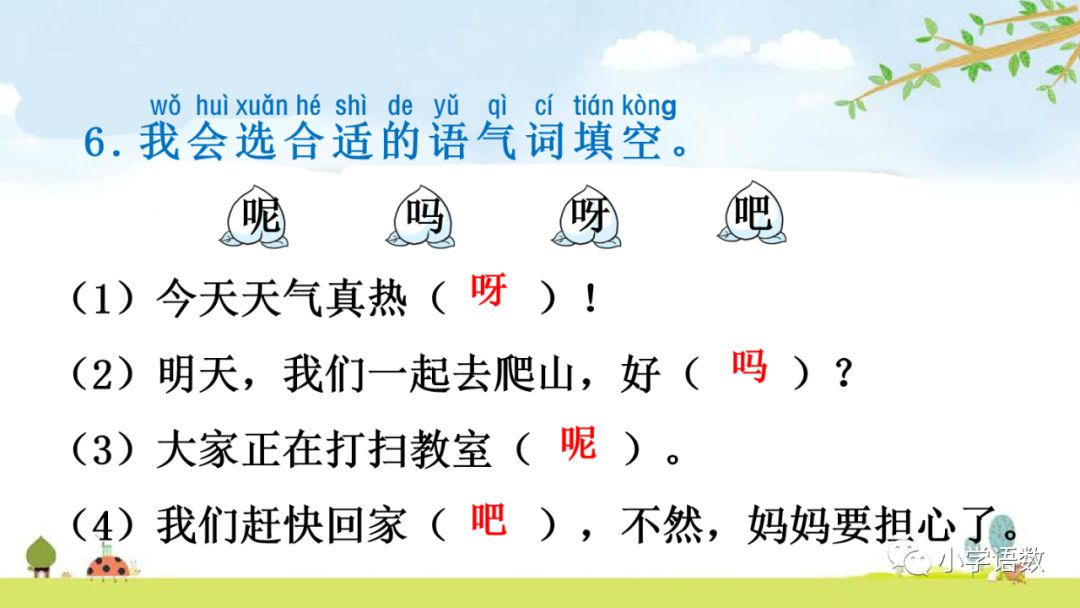 wǒ huì xuǎn hé shì de yǔ qì cí tián kòng
6. 我会选合适的语气词填空。

呢 吗 呀 吧

（1）今天天气真热（ 呀 ）！

（2）明天，我们一起去爬山，好（ 吗 ）？

（3）大家正在打扫教室（ 呢 ）。

（4）我们赶快回家（ 吧 ），不然，妈妈要担心了。

小学语数